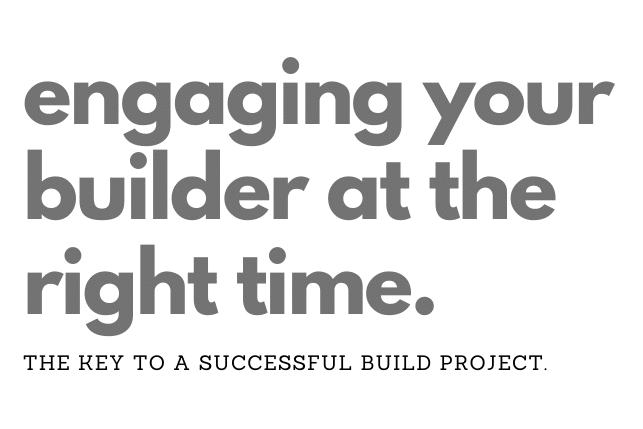 engaging your builder at the right time.

THE KEY TO A SUCCESSFUL BUILD PROJECT.